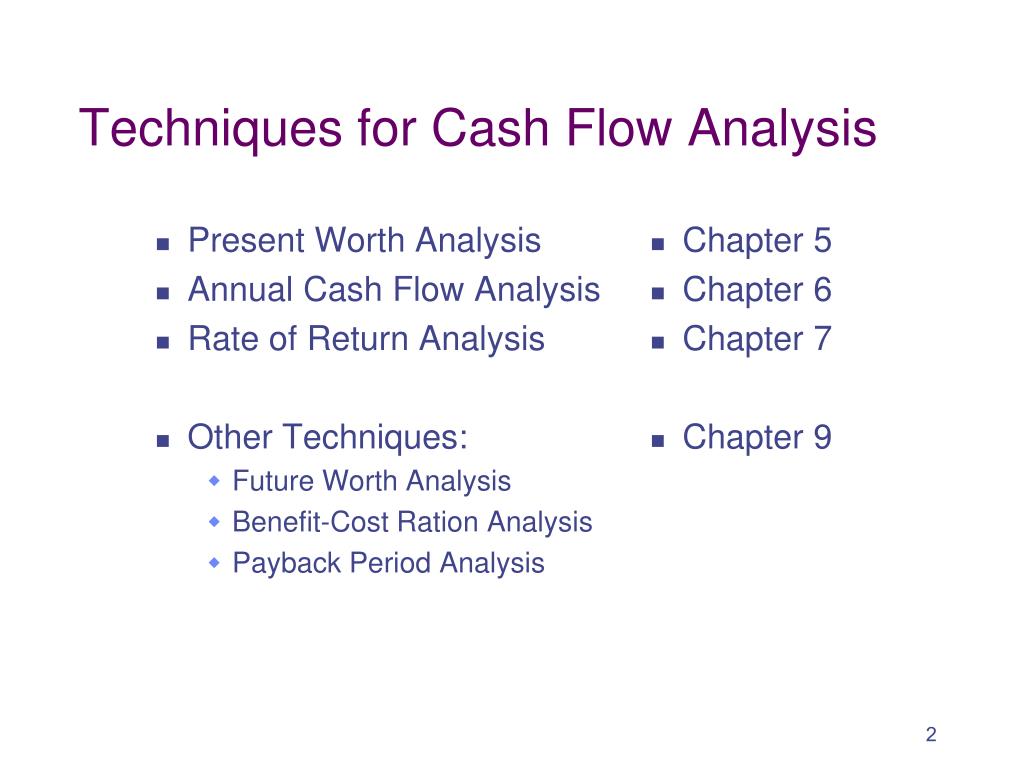 Techniques for Cash Flow Analysis

- Present Worth Analysis
- Annual Cash Flow Analysis
- Rate of Return Analysis

- Other Techniques:
  - Future Worth Analysis
  - Benefit-Cost Ration Analysis
  - Payback Period Analysis

- Chapter 5
- Chapter 6
- Chapter 7

- Chapter 9

2